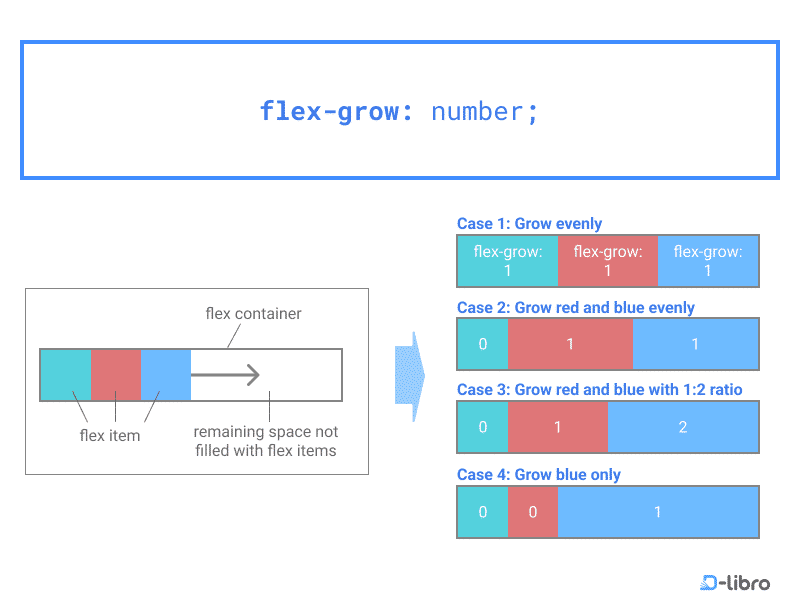 flex-grow: number;

flex container

flex item

remaining space not filled with flex items

Case 1: Grow evenly

flex-grow: 1

flex-grow: 1

flex-grow: 1

Case 2: Grow red and blue evenly

0

1

1

Case 3: Grow red and blue with 1:2 ratio

0

1

2

Case 4: Grow blue only

0

0

1

D-libro